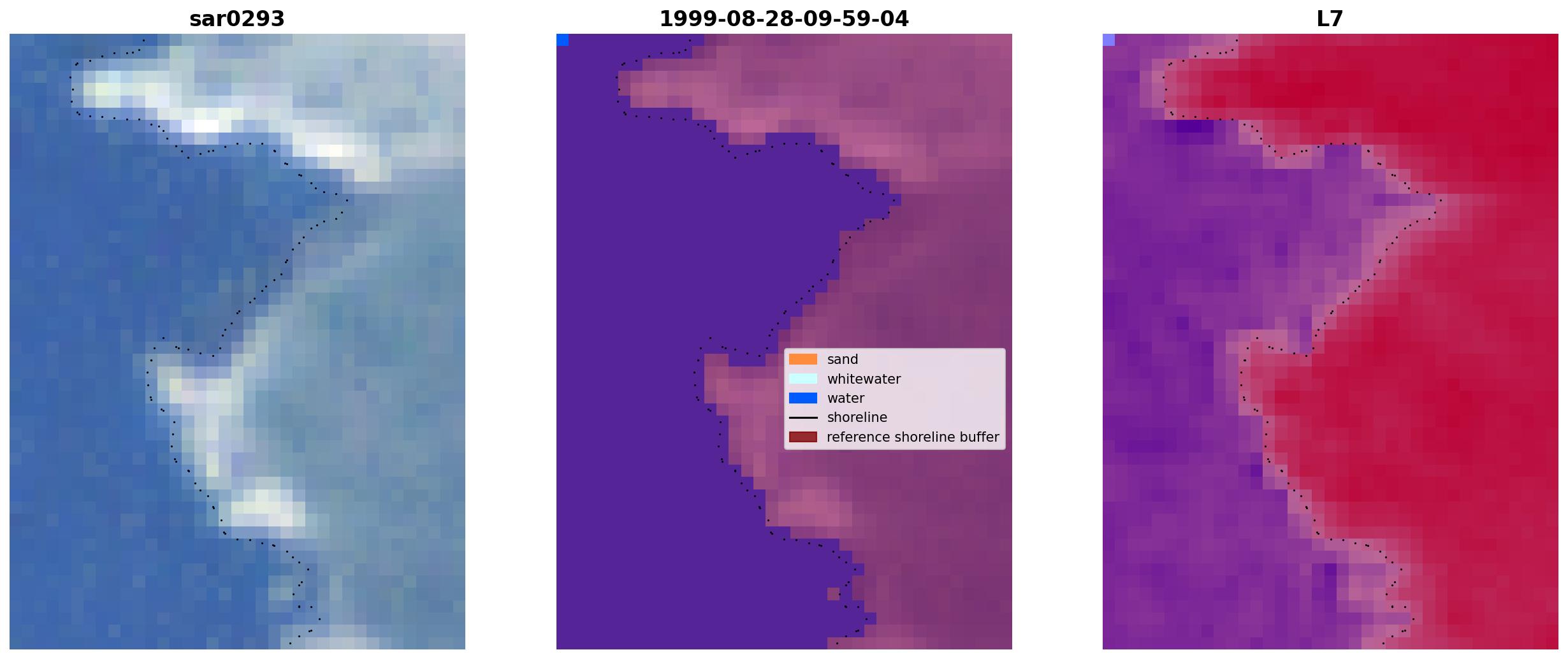 sar0293

1999-08-28-09-59-04

sand
whitewater
water
shoreline
reference shoreline buffer

L7